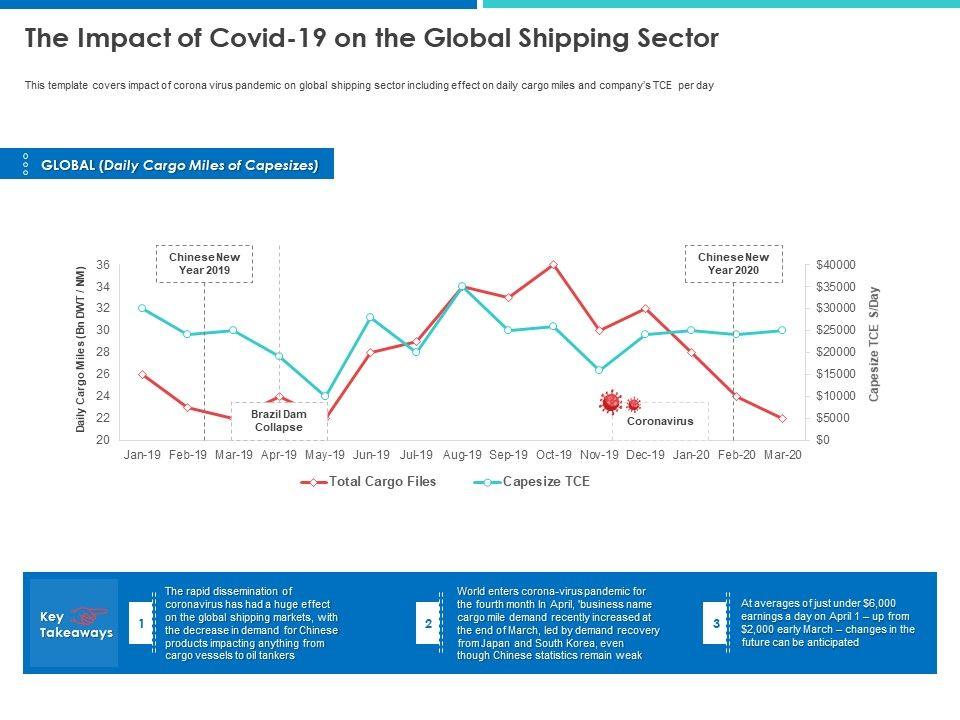 The Impact of Covid-19 on the Global Shipping Sector

This template covers impact of corona virus pandemic on global shipping sector including effect on daily cargo miles and company's TCE per day

GLOBAL (Daily Cargo Miles of Capesizes)

Chinese New Year 2019

Chinese New Year 2020

Brazil Dam Collapse

Coronavirus

Daily Cargo Miles (Bn DWT / NM)

36
34
32
30
28
26
24
22
20

Capesize TCE $/Day

$40000
$35000
$30000
$25000
$20000
$15000
$10000
$5000
$0

Jan-19 Feb-19 Mar-19 Apr-19 May-19 Jun-19 Jul-19 Aug-19 Sep-19 Oct-19 Nov-19 Dec-19 Jan-20 Feb-20 Mar-20

Total Cargo Files
Capesize TCE

Key Takeaways

1
The rapid dissemination of coronavirus has had a huge effect on the global shipping markets, with the decrease in demand for Chinese products impacting anything from cargo vessels to oil tankers

2
World enters corona-virus pandemic for the fourth month In April, 'business name cargo mile demand recently increased at the end of March, led by demand recovery from Japan and South Korea, even though Chinese statistics remain weak

3
At averages of just under $6,000 earnings a day on April 1 – up from $2,000 early March – changes in the future can be anticipated